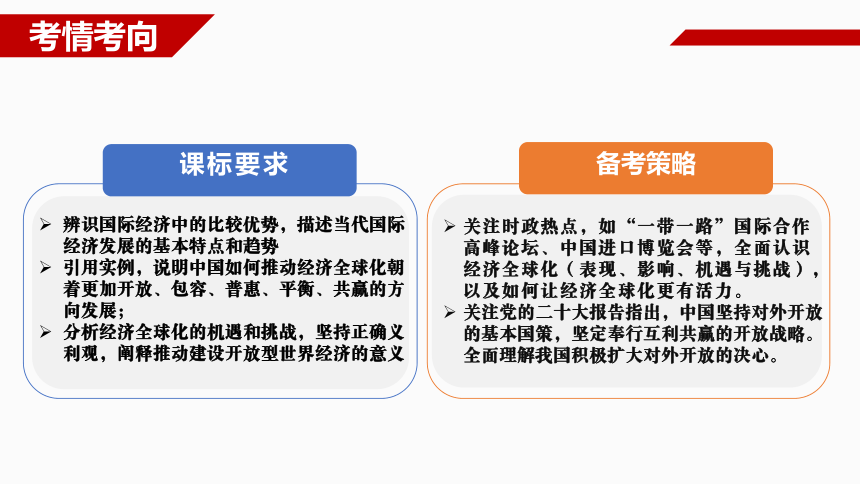 考情考向

课标要求

➢ 辨识国际经济中的比较优势，描述当代国际经济发展的基本特点和趋势
➢ 引用实例，说明中国如何推动经济全球化朝着更加开放、包容、普惠、平衡、共赢的方向发展；
➢ 分析经济全球化的机遇和挑战，坚持正确义利观，阐释推动建设开放型世界经济的意义

备考策略

➢ 关注时政热点，如“一带一路”国际合作高峰论坛、中国进口博览会等，全面认识经济全球化（表现、影响、机遇与挑战），以及如何让经济全球化更有活力。
➢ 关注党的二十大报告指出，中国坚持对外开放的基本国策，坚定奉行互利共赢的开放战略。全面理解我国积极扩大对外开放的决心。